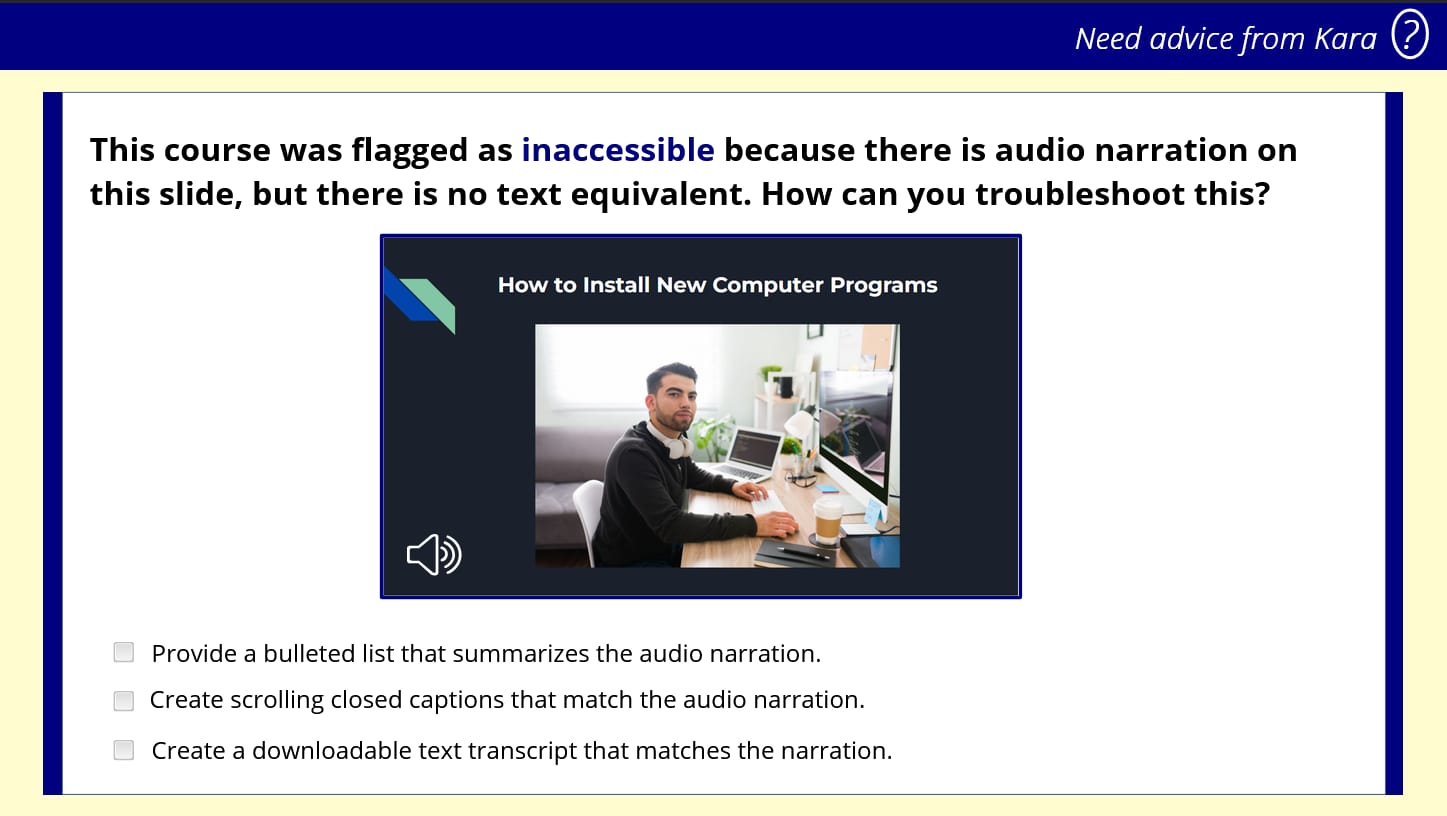 Need advice from Kara ?

This course was flagged as inaccessible because there is audio narration on this slide, but there is no text equivalent. How can you troubleshoot this?

How to Install New Computer Programs

Provide a bulleted list that summarizes the audio narration.

Create scrolling closed captions that match the audio narration.

Create a downloadable text transcript that matches the narration.